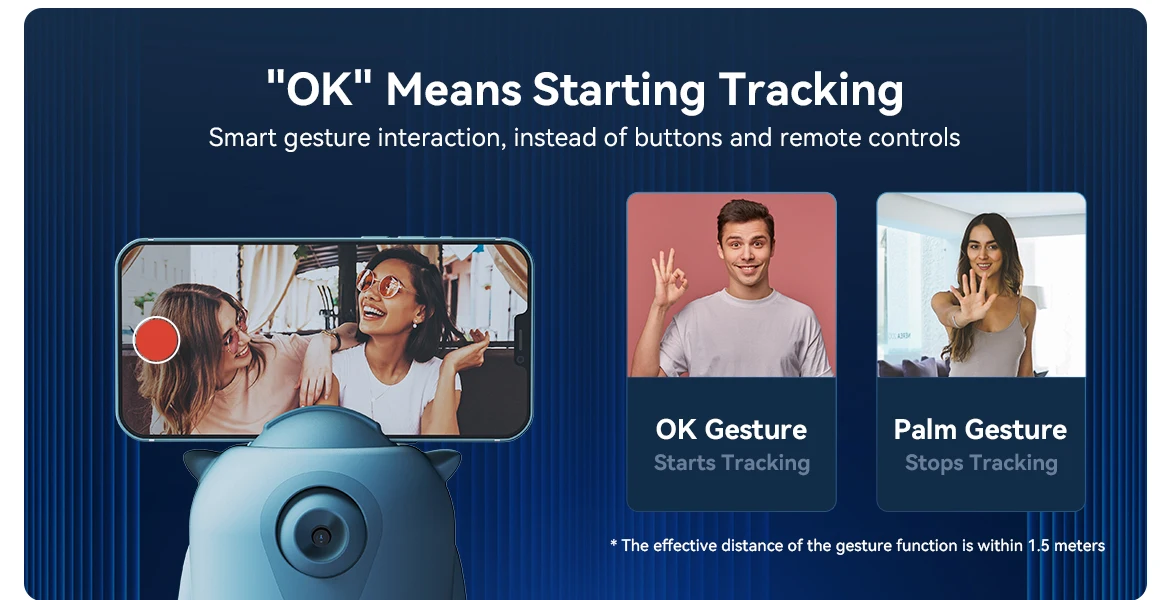 "OK" Means Starting Tracking
Smart gesture interaction, instead of buttons and remote controls

OK Gesture
Starts Tracking

Palm Gesture
Stops Tracking

* The effective distance of the gesture function is within 1.5 meters